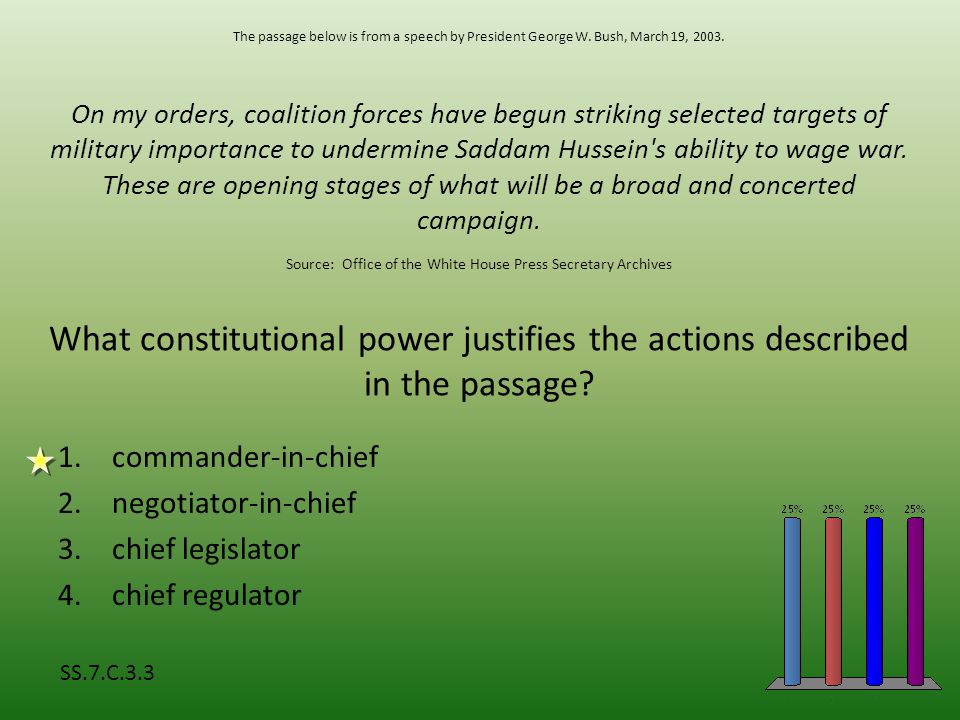 The passage below is from a speech by President George W. Bush, March 19, 2003.

On my orders, coalition forces have begun striking selected targets of military importance to undermine Saddam Hussein's ability to wage war. These are opening stages of what will be a broad and concerted campaign.

Source: Office of the White House Press Secretary Archives

What constitutional power justifies the actions described in the passage?

1. commander-in-chief
2. negotiator-in-chief
3. chief legislator
4. chief regulator

25% 25% 25% 25%

SS.7.C.3.3